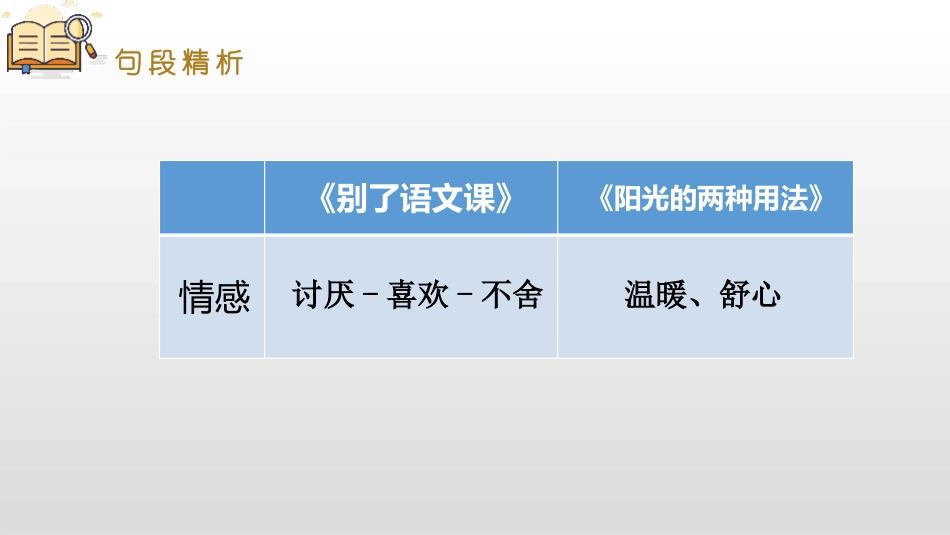 句段精析

| | 《别了语文课》 | 《阳光的两种用法》 |
|---|---|---|
| 情感 | 讨厌－喜欢－不舍 | 温暖、舒心 |